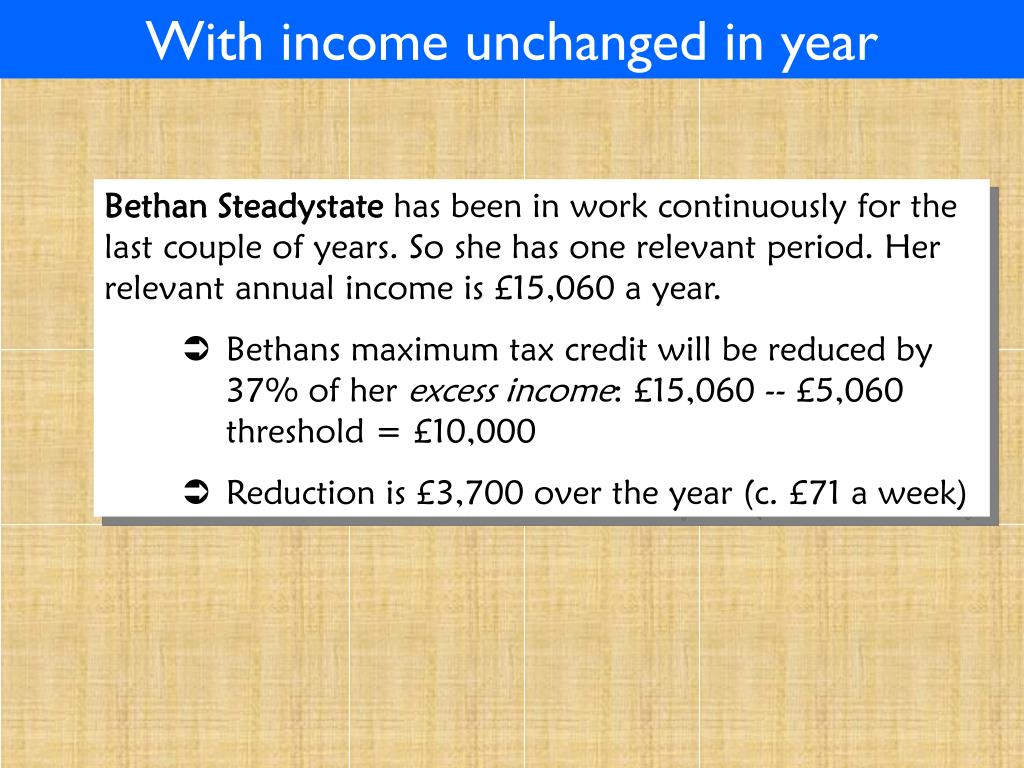 With income unchanged in year

Bethan Steadystate has been in work continuously for the last couple of years. So she has one relevant period. Her relevant annual income is £15,060 a year.

➲ Bethans maximum tax credit will be reduced by 37% of her excess income: £15,060 -- £5,060 threshold = £10,000

➲ Reduction is £3,700 over the year (c. £71 a week)